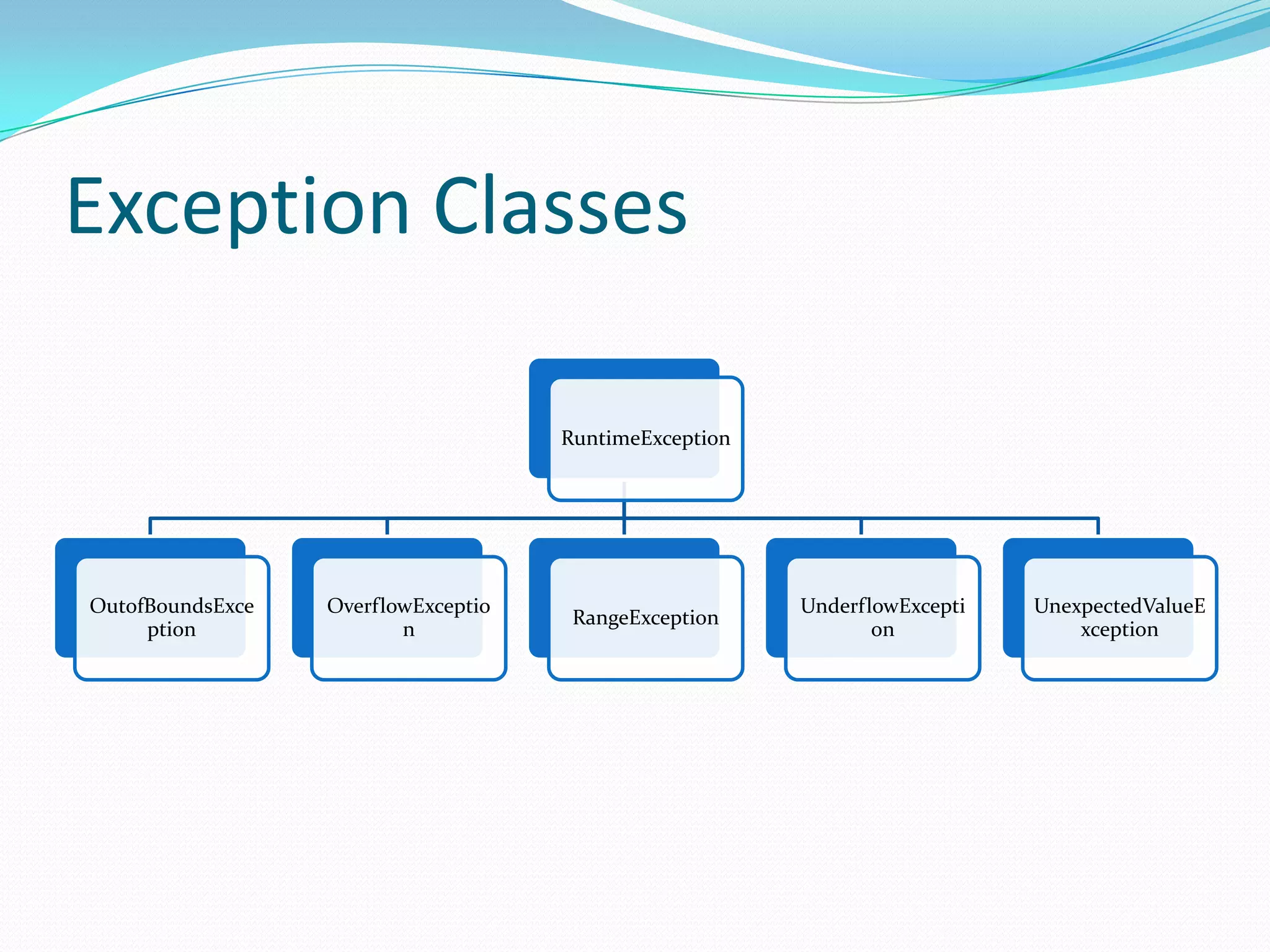 Exception Classes

RuntimeException

OutofBoundsException

OverflowException

RangeException

UnderflowException

UnexpectedValueException